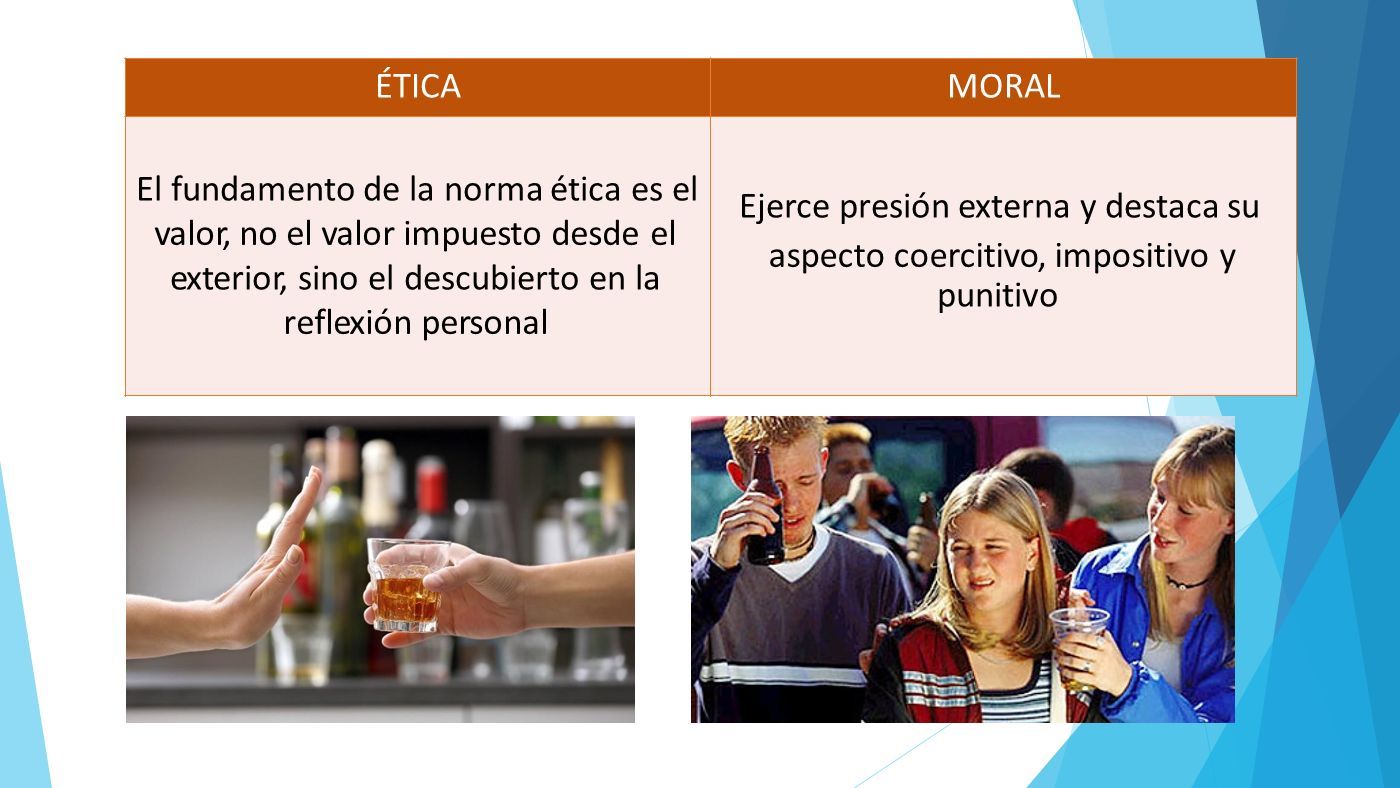 | ÉTICA | MORAL |
|---|---|
| El fundamento de la norma ética es el valor, no el valor impuesto desde el exterior, sino el descubierto en la reflexión personal | Ejerce presión externa y destaca su aspecto coercitivo, impositivo y punitivo |